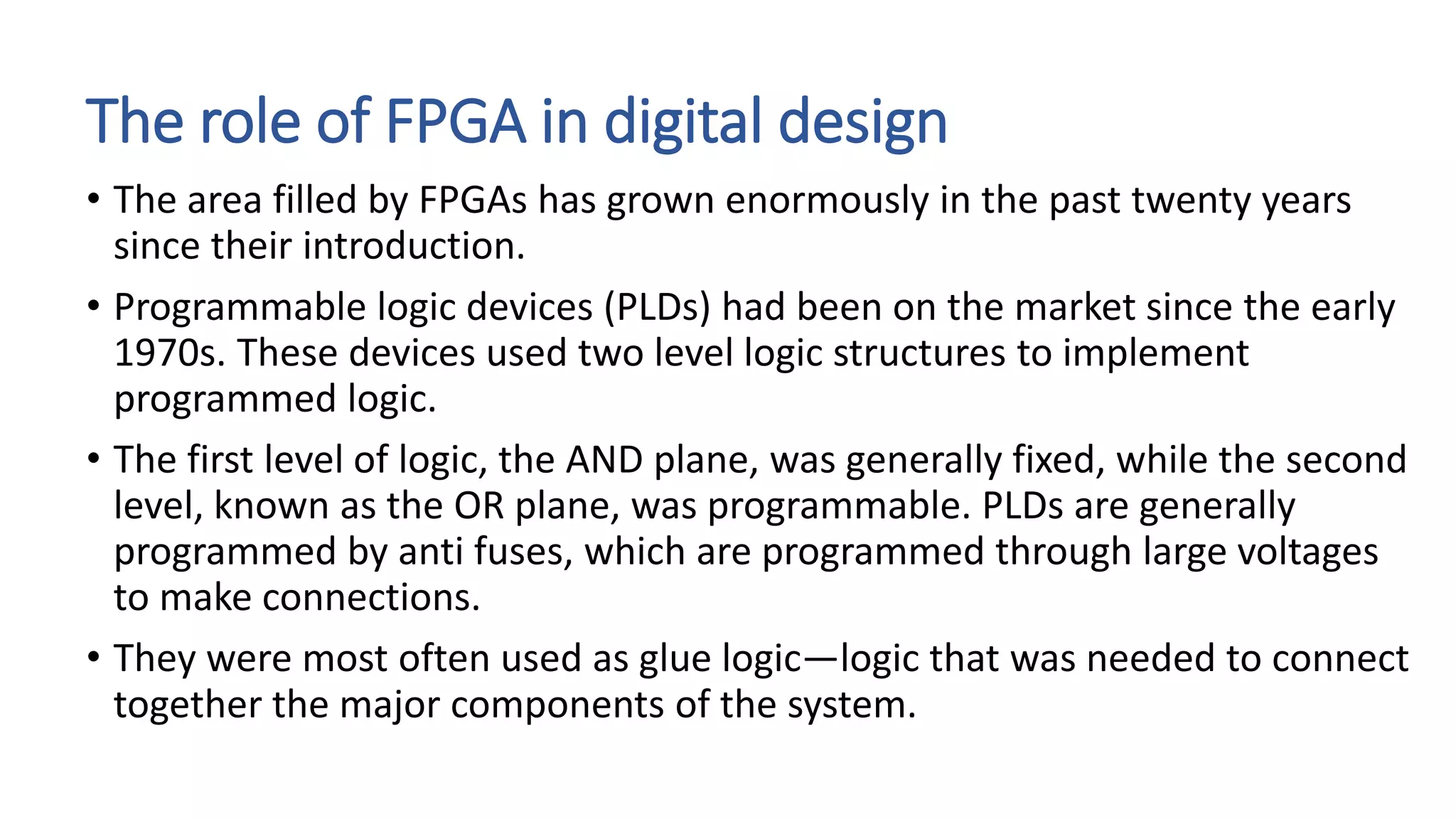 The role of FPGA in digital design

• The area filled by FPGAs has grown enormously in the past twenty years since their introduction.

• Programmable logic devices (PLDs) had been on the market since the early 1970s. These devices used two level logic structures to implement programmed logic.

• The first level of logic, the AND plane, was generally fixed, while the second level, known as the OR plane, was programmable. PLDs are generally programmed by anti fuses, which are programmed through large voltages to make connections.

• They were most often used as glue logic—logic that was needed to connect together the major components of the system.